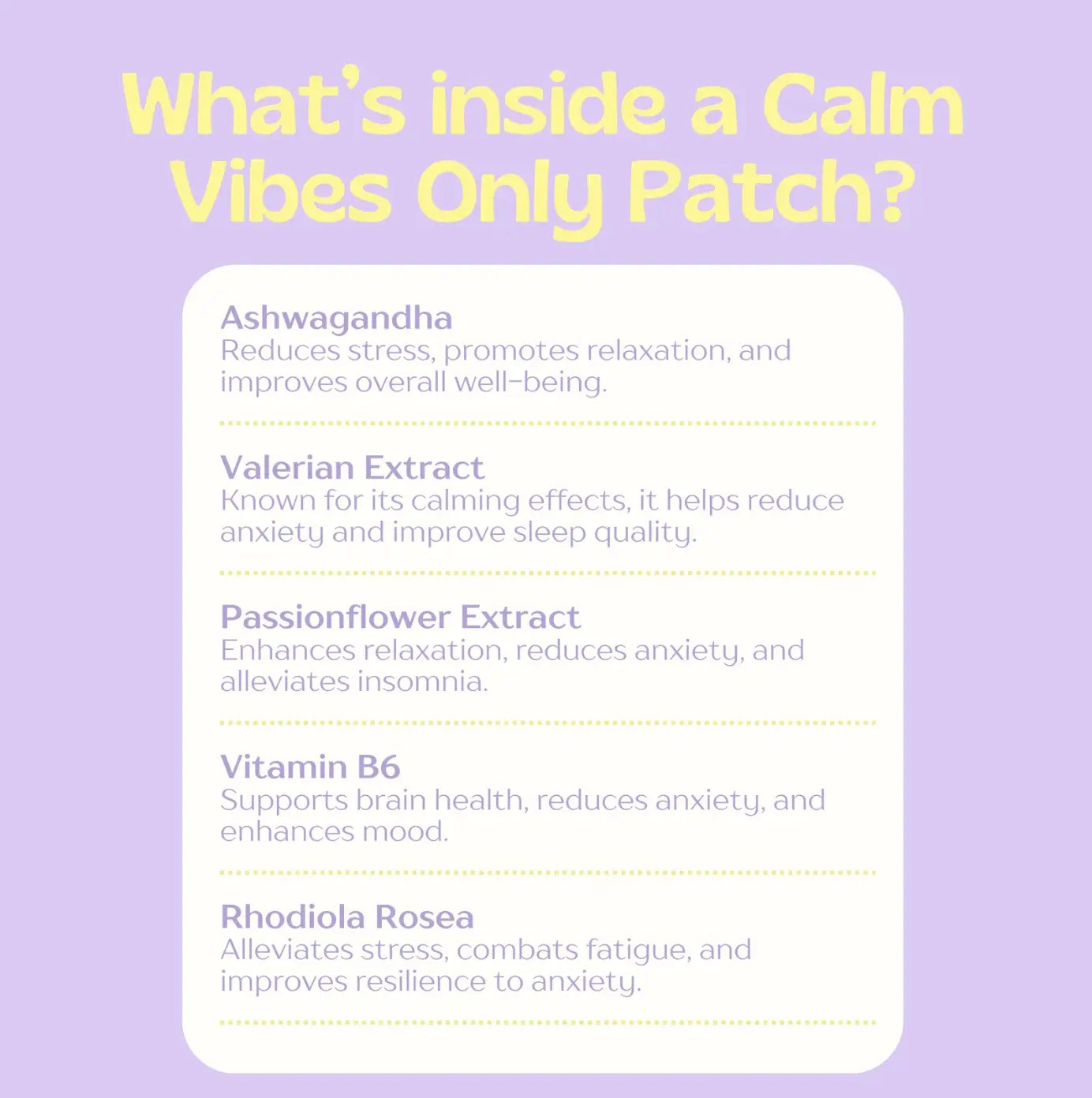 What's inside a Calm Vibes Only Patch?

Ashwagandha
Reduces stress, promotes relaxation, and improves overall well-being.

Valerian Extract
Known for its calming effects, it helps reduce anxiety and improve sleep quality.

Passionflower Extract
Enhances relaxation, reduces anxiety, and alleviates insomnia.

Vitamin B6
Supports brain health, reduces anxiety, and enhances mood.

Rhodiola Rosea
Alleviates stress, combats fatigue, and improves resilience to anxiety.